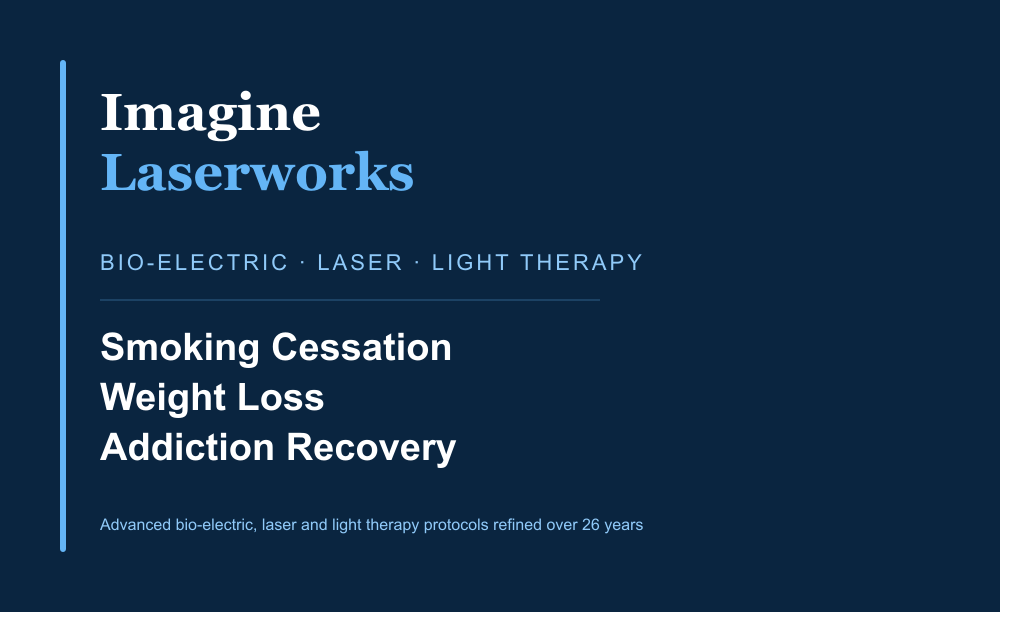 Imagine
Laserworks

BIO-ELECTRIC · LASER · LIGHT THERAPY

Smoking Cessation
Weight Loss
Addiction Recovery

Advanced bio-electric, laser and light therapy protocols refined over 26 years